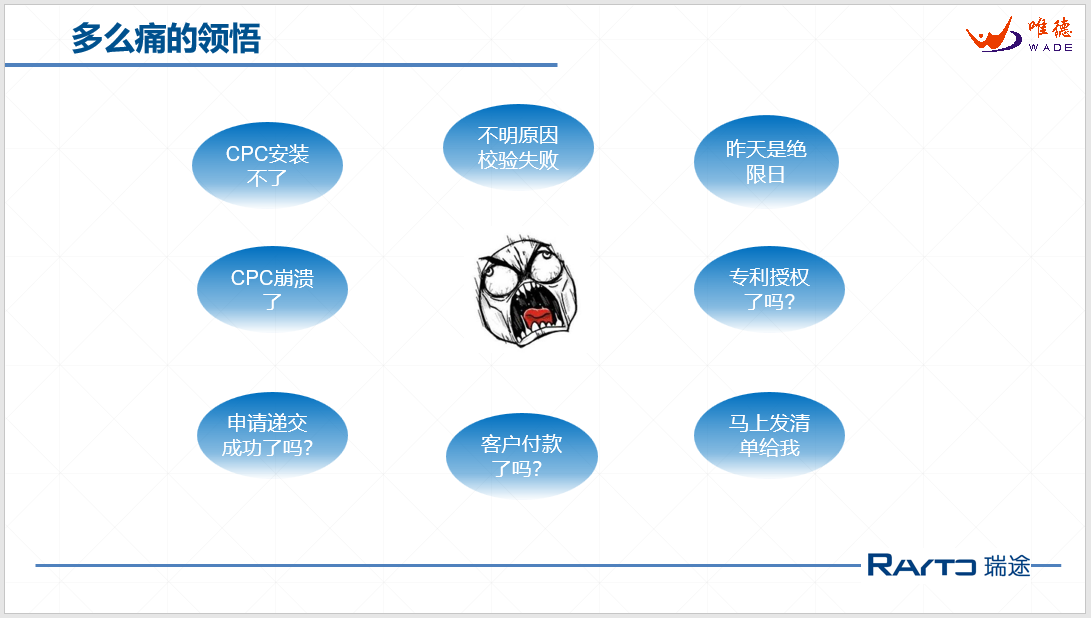 多么痛的领悟

唯德
WADE

CPC安装不了

不明原因校验失败

昨天是绝限日

CPC崩溃了

专利授权了吗?

申请递交成功了吗?

客户付款了吗?

马上发清单给我

RAYTO 瑞途